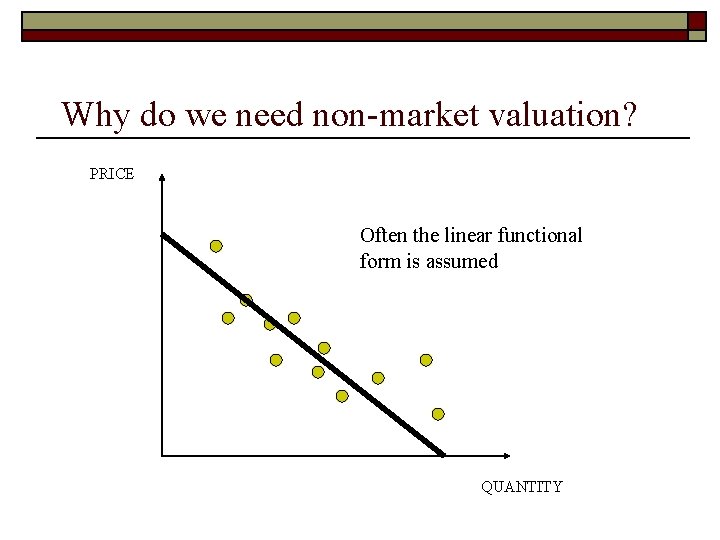 Why do we need non-market valuation?

PRICE

Often the linear functional form is assumed

QUANTITY